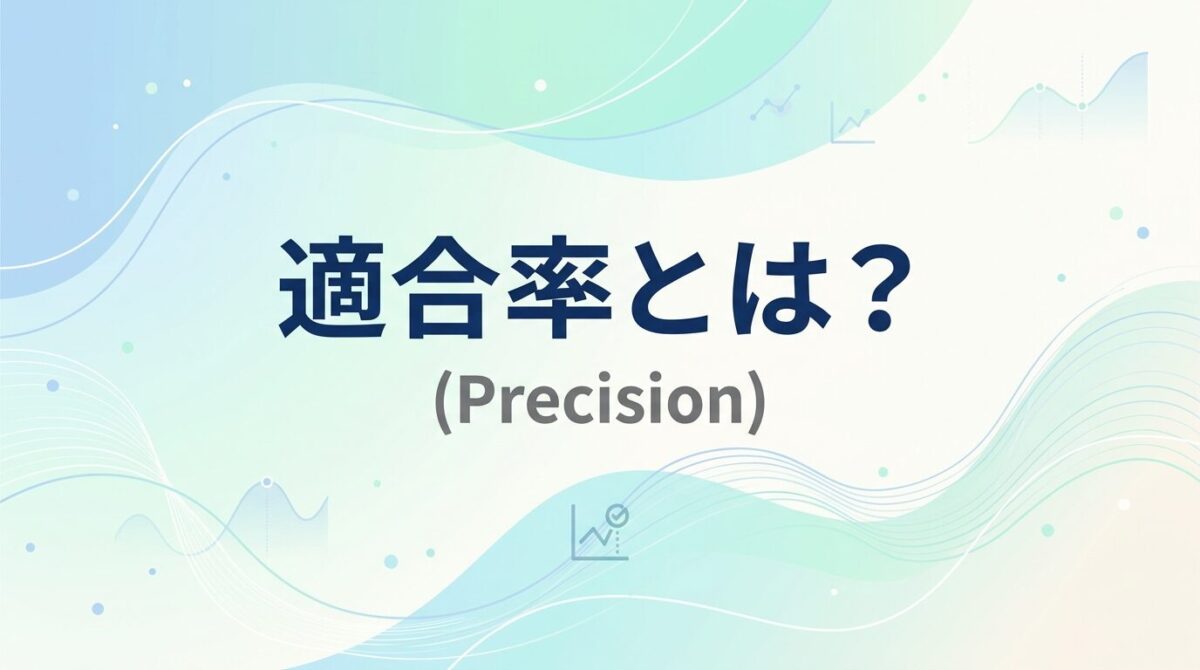 適合率とは？
(Precision)